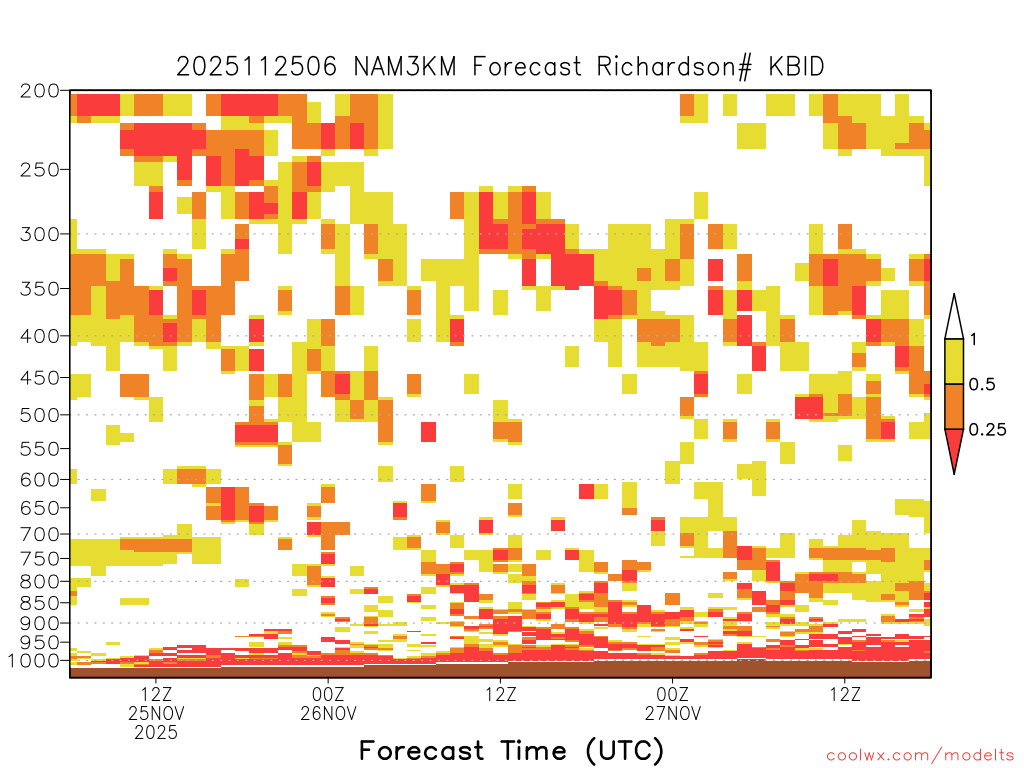 2025112506 NAM3KM Forecast Richardson# KBID

200
250
300
350
400
450
500
550
600
650
700
750
800
850
900
950
1000

1
0.5
0.25

12Z
25NOV
2025

00Z
26NOV

12Z

00Z
27NOV

12Z

Forecast Time (UTC)

coolwx.com/modelts